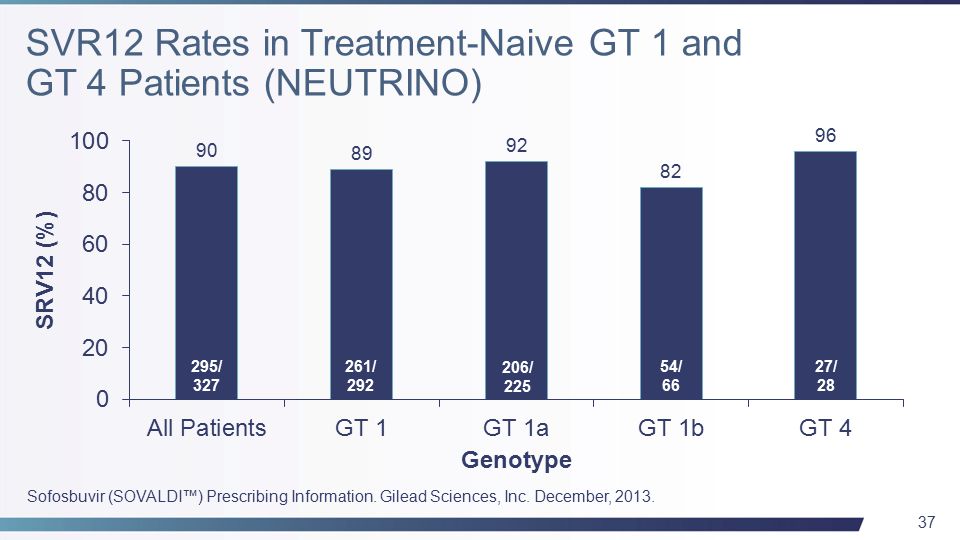 SVR12 Rates in Treatment-Naive GT 1 and GT 4 Patients (NEUTRINO)

SRV12 (%)

100
80
60
40
20
0

90
89
92
82
96

295/ 327
261/ 292
206/ 225
54/ 66
27/ 28

All Patients
GT 1
GT 1a
GT 1b
GT 4

Genotype

Sofosbuvir (SOVALDI™) Prescribing Information. Gilead Sciences, Inc. December, 2013.

37